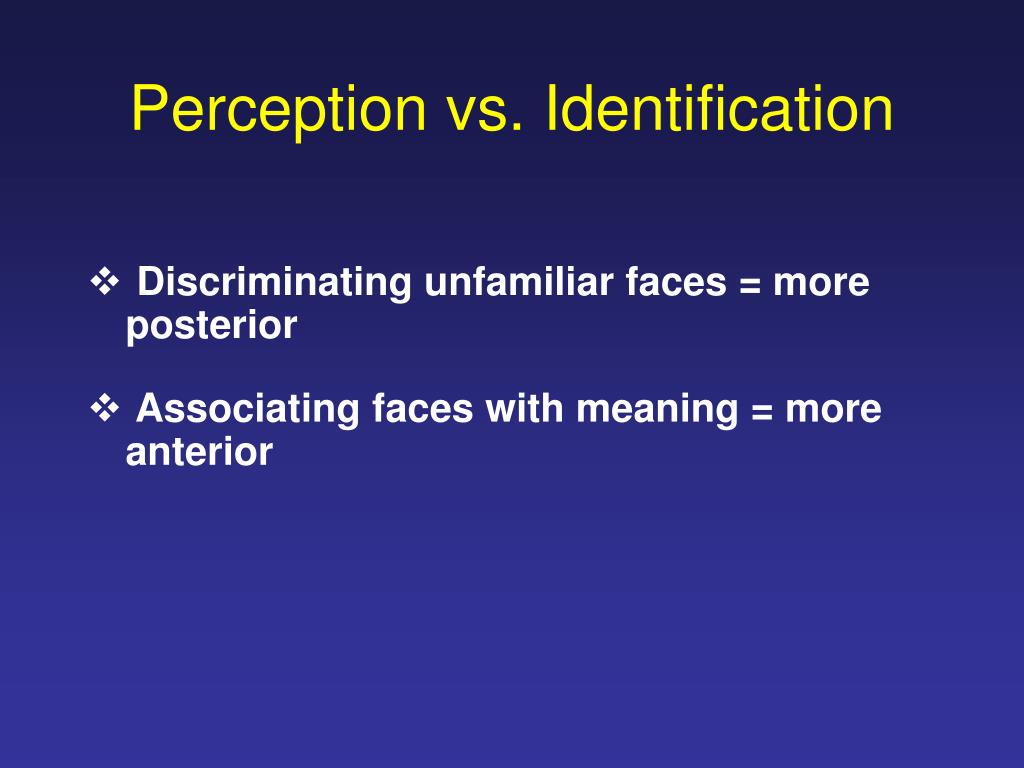 Perception vs. Identification

❖ Discriminating unfamiliar faces = more posterior

❖ Associating faces with meaning = more anterior